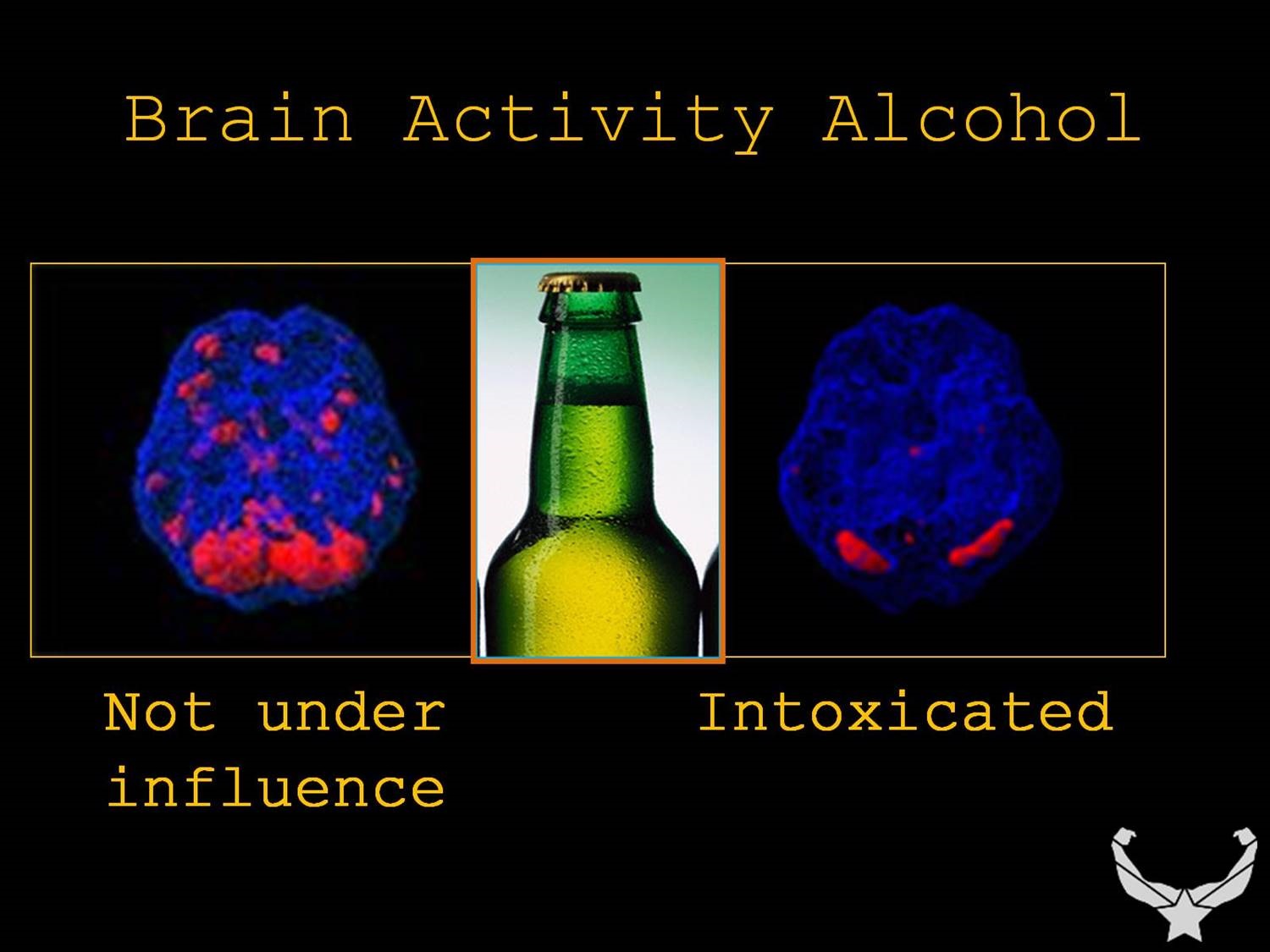 Brain Activity Alcohol

Not under influence

Intoxicated